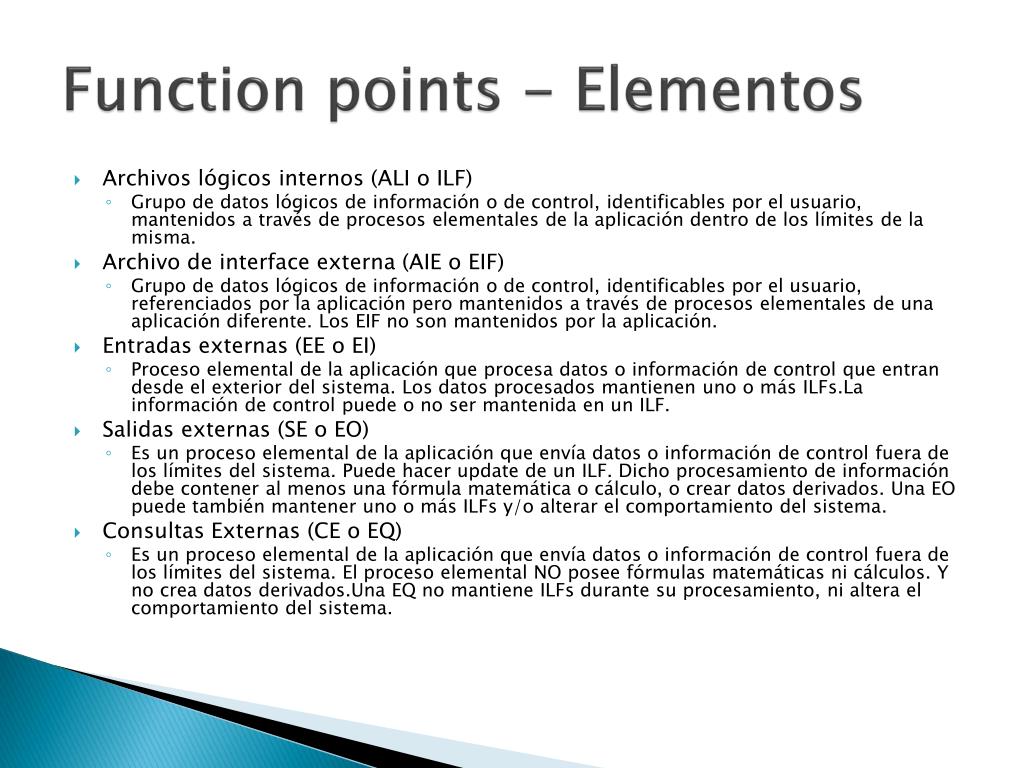 Function points - Elementos

Archivos lógicos internos (ALI o ILF)

Grupo de datos lógicos de información o de control, identificables por el usuario, mantenidos a través de procesos elementales de la aplicación dentro de los límites de la misma.

Archivo de interface externa (AIE o EIF)

Grupo de datos lógicos de información o de control, identificables por el usuario, referenciados por la aplicación pero mantenidos a través de procesos elementales de una aplicación diferente. Los EIF no son mantenidos por la aplicación.

Entradas externas (EE o EI)

Proceso elemental de la aplicación que procesa datos o información de control que entran desde el exterior del sistema. Los datos procesados mantienen uno o más ILFs.La información de control puede o no ser mantenida en un ILF.

Salidas externas (SE o EO)

Es un proceso elemental de la aplicación que envía datos o información de control fuera de los límites del sistema. Puede hacer update de un ILF. Dicho procesamiento de información debe contener al menos una fórmula matemática o cálculo, o crear datos derivados. Una EO puede también mantener uno o más ILFs y/o alterar el comportamiento del sistema.

Consultas Externas (CE o EQ)

Es un proceso elemental de la aplicación que envía datos o información de control fuera de los límites del sistema. El proceso elemental NO posee fórmulas matemáticas ni cálculos. Y no crea datos derivados.Una EQ no mantiene ILFs durante su procesamiento, ni altera el comportamiento del sistema.